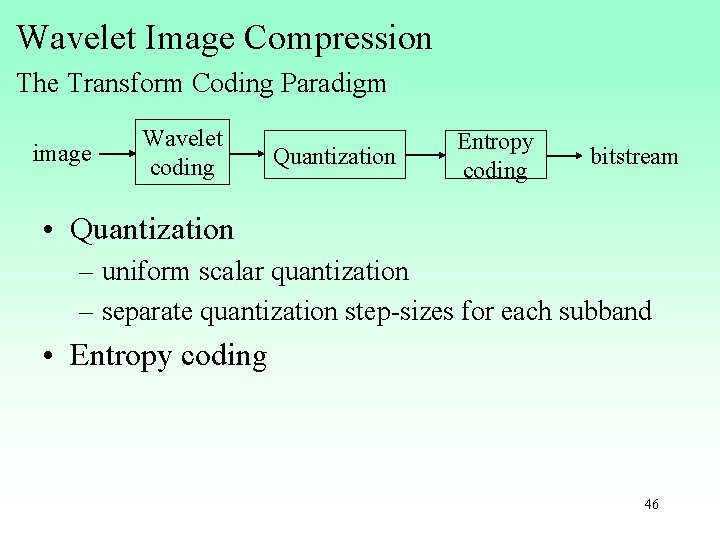 Wavelet Image Compression

The Transform Coding Paradigm

image

Wavelet coding

Quantization

Entropy coding

bitstream

• Quantization
– uniform scalar quantization
– separate quantization step-sizes for each subband

• Entropy coding

46